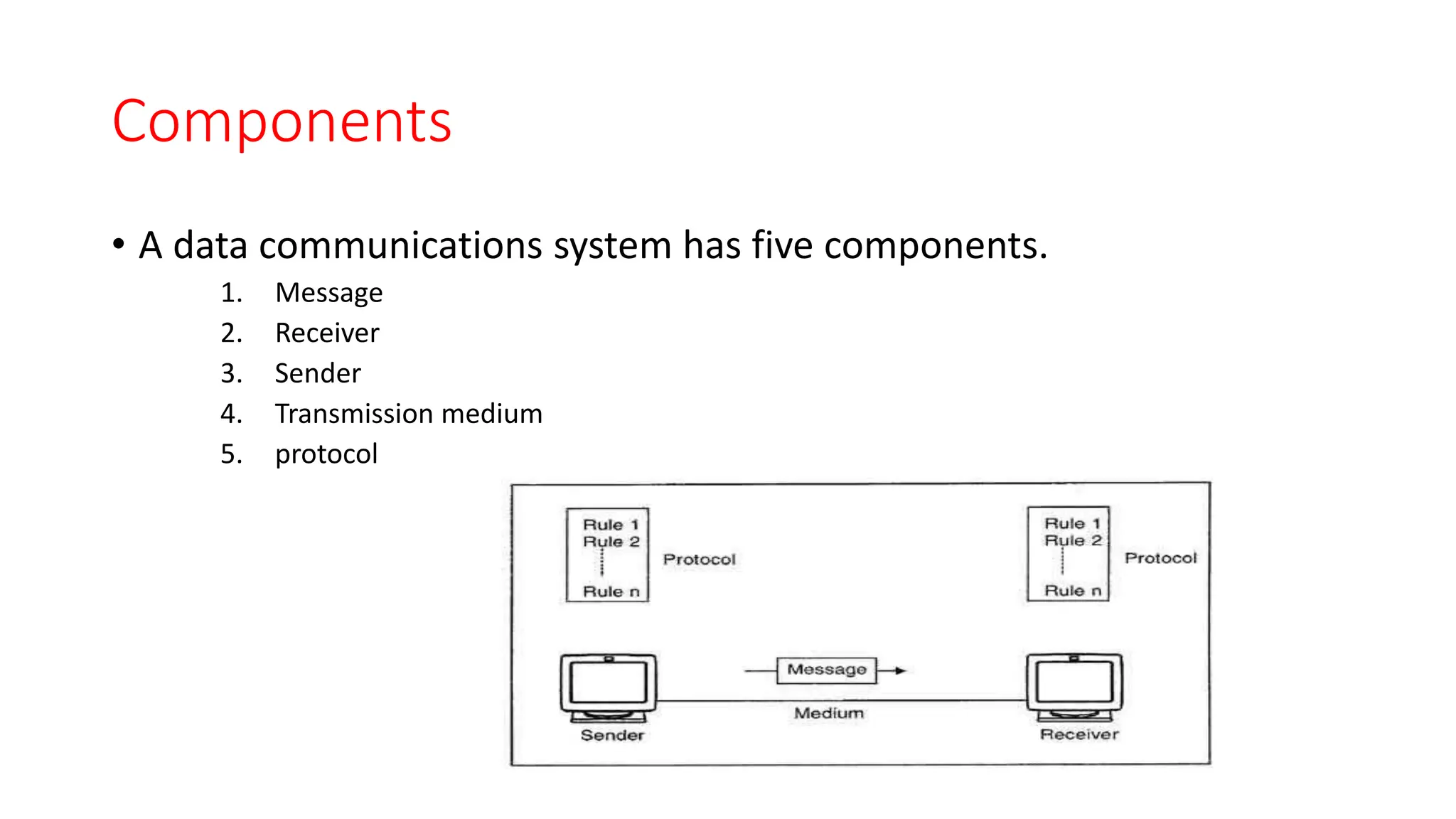 Components

• A data communications system has five components.

1. Message
2. Receiver
3. Sender
4. Transmission medium
5. protocol

Rule 1
Rule 2
Rule n
Protocol

Rule 1
Rule 2
Rule n
Protocol

Message
Medium
Sender
Receiver